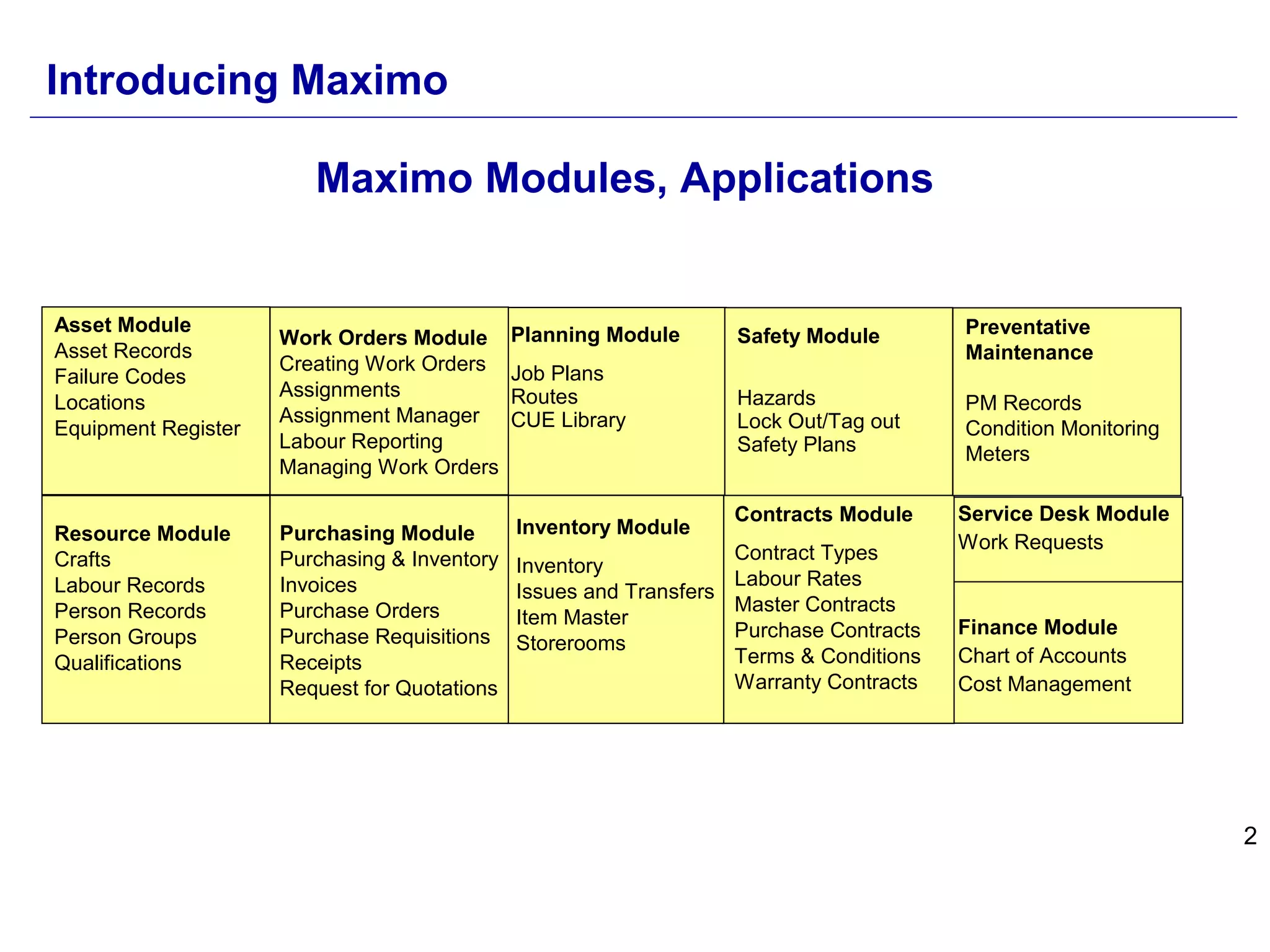 Introducing Maximo

Maximo Modules, Applications

Asset Module
Asset Records
Failure Codes
Locations
Equipment Register

Work Orders Module
Creating Work Orders
Assignments
Assignment Manager
Labour Reporting
Managing Work Orders

Planning Module
Job Plans
Routes
CUE Library

Safety Module
Hazards
Lock Out/Tag out
Safety Plans

Preventative Maintenance
PM Records
Condition Monitoring
Meters

Resource Module
Crafts
Labour Records
Person Records
Person Groups
Qualifications

Purchasing Module
Purchasing & Inventory
Invoices
Purchase Orders
Purchase Requisitions
Receipts
Request for Quotations

Inventory Module
Inventory
Issues and Transfers
Item Master
Storerooms

Contracts Module
Contract Types
Labour Rates
Master Contracts
Purchase Contracts
Terms & Conditions
Warranty Contracts

Service Desk Module
Work Requests

Finance Module
Chart of Accounts
Cost Management

2